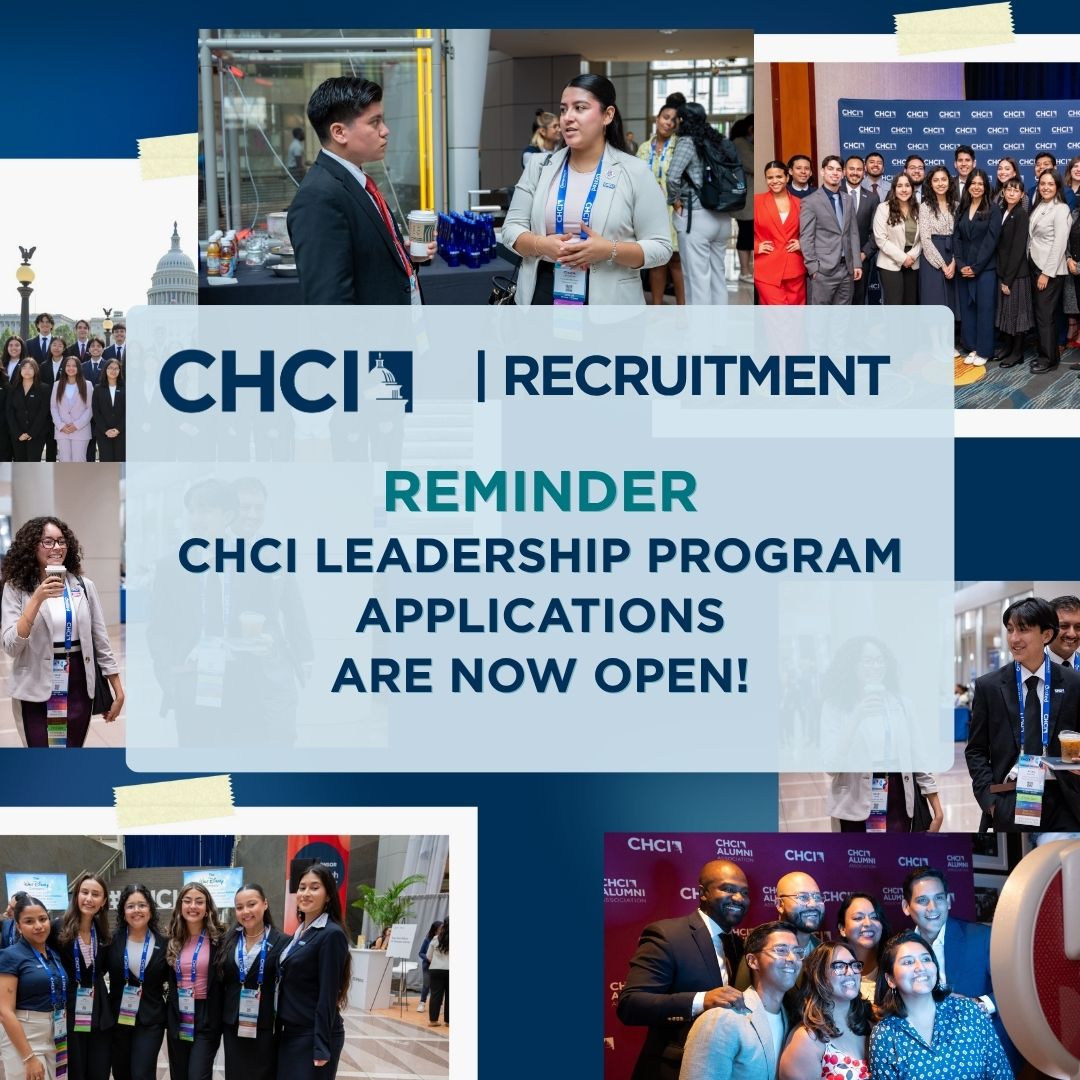 CHCI | RECRUITMENT

REMINDER
CHCI LEADERSHIP PROGRAM APPLICATIONS ARE NOW OPEN!

CHCI
CHCI ALUMNI ASSOCIATION